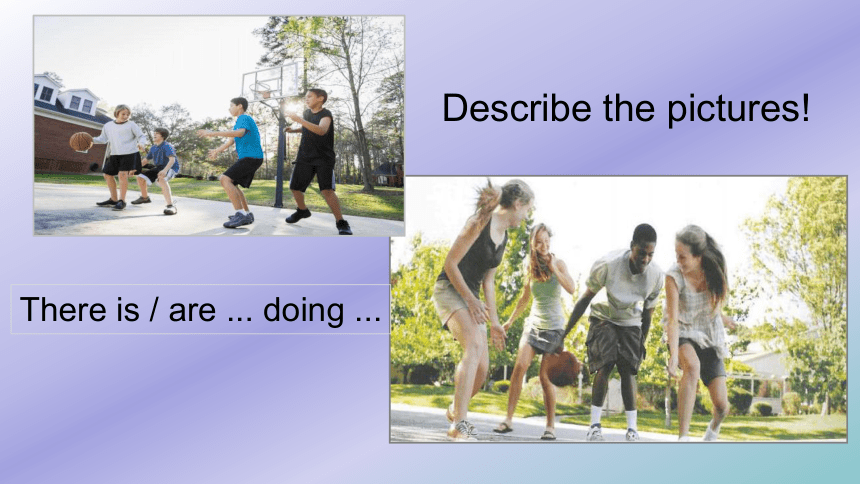 Describe the pictures!

There is / are ... doing ...